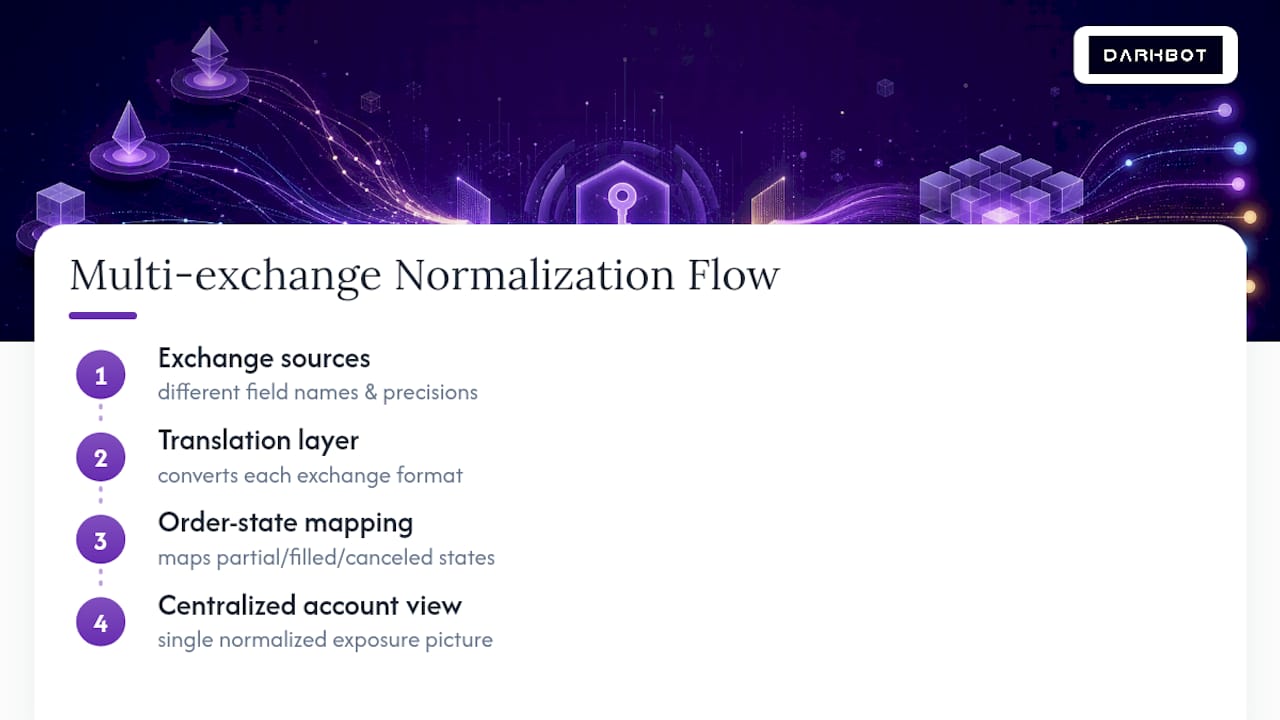 DARKBOT

Multi-exchange Normalization Flow

1
Exchange sources
different field names & precisions

2
Translation layer
converts each exchange format

3
Order-state mapping
maps partial/filled/canceled states

4
Centralized account view
single normalized exposure picture